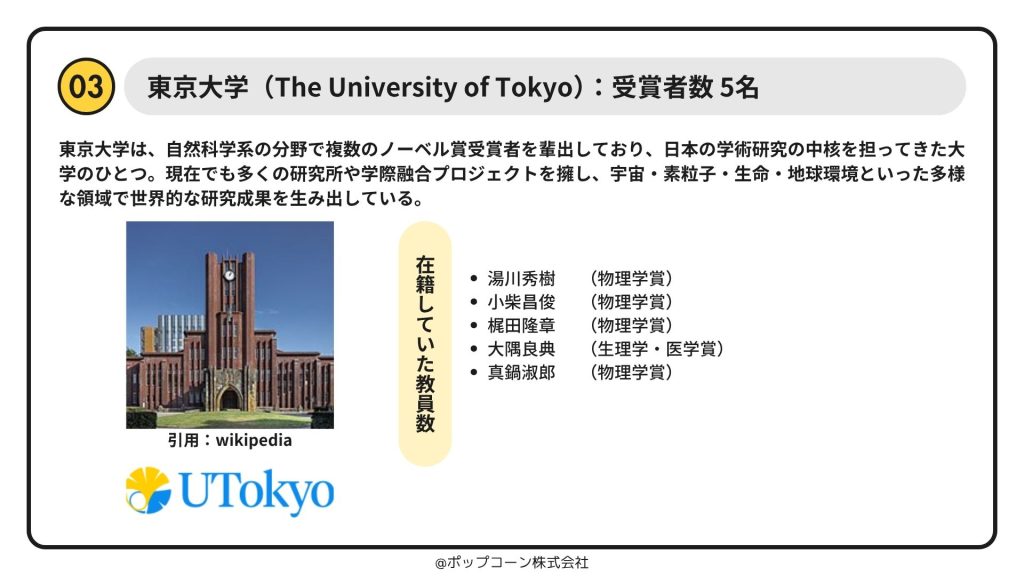 03

東京大学（The University of Tokyo）：受賞者数 5名

東京大学は、自然科学系の分野で複数のノーベル賞受賞者を輩出しており、日本の学術研究の中核を担ってきた大学のひとつ。現在でも多くの研究所や学際融合プロジェクトを擁し、宇宙・素粒子・生命・地球環境といった多様な領域で世界的な研究成果を生み出している。

引用：wikipedia

UTokyo

在籍していた教員数

- 湯川秀樹　（物理学賞）
- 小柴昌俊　（物理学賞）
- 梶田隆章　（物理学賞）
- 大隅良典　（生理学・医学賞）
- 真鍋淑郎　（物理学賞）

@ポップコーン株式会社